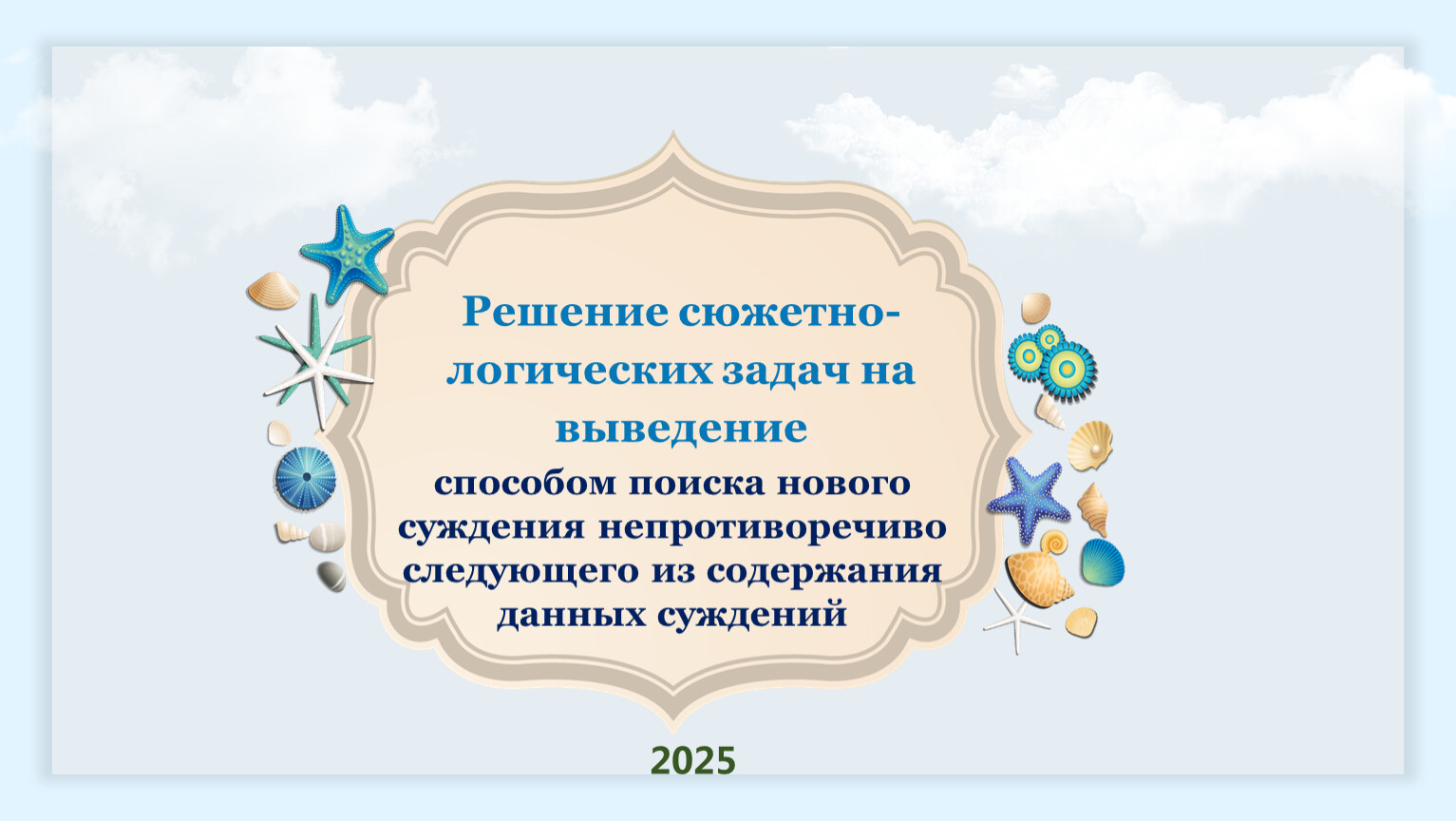 Решение сюжетно-логических задач на выведение

способом поиска нового суждения непротиворечиво следующего из содержания данных суждений

2025